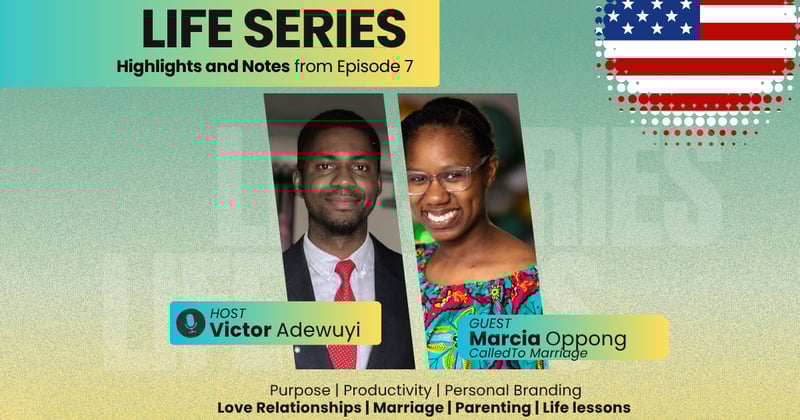 LIFE SERIES
Highlights and Notes from Episode 7

HOST
Victor Adewuyi

GUEST
Marcia Oppong
CalledTo Marriage

Purpose | Productivity | Personal Branding
Love Relationships | Marriage | Parenting | Life lessons